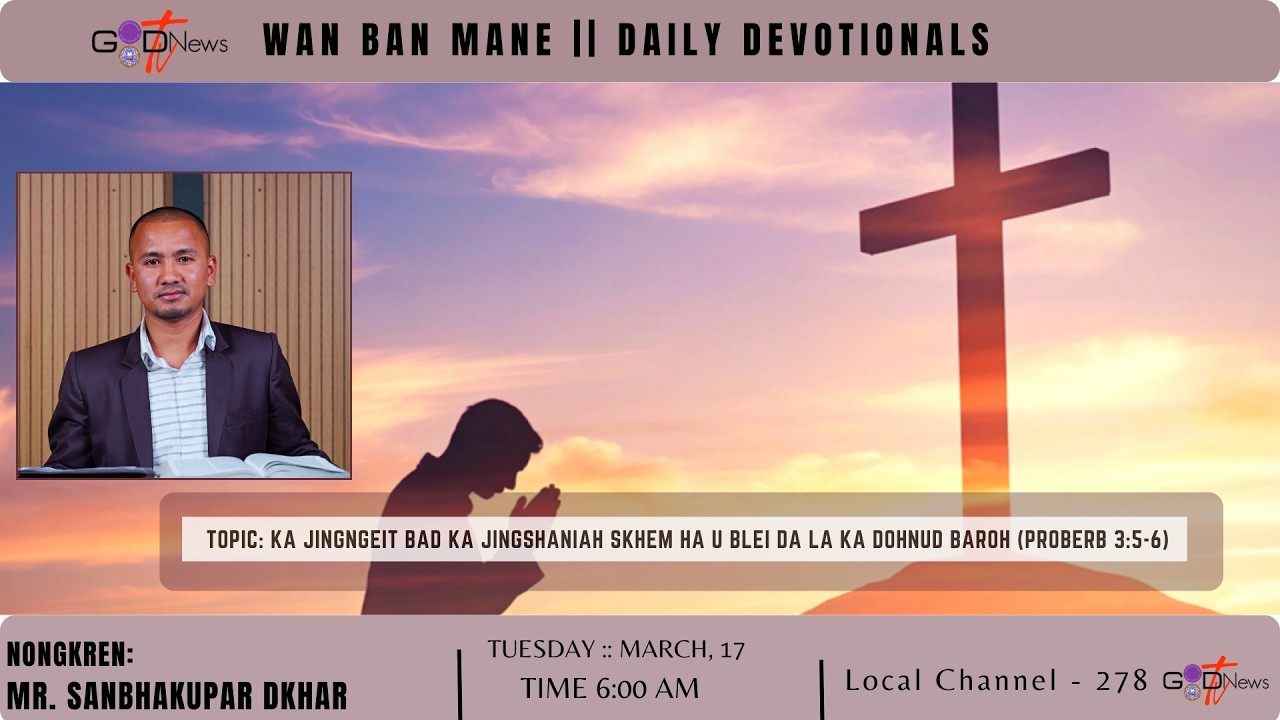 GOD tv News

WAN BAN MANE || DAILY DEVOTIONALS

TOPIC: KA JINGNGEIT BAD KA JINGSHANIAH SKHEM HA U BLEI DA LA KA DOHNUD BAROH (PROBERB 3:5-6)

NONGKREN:
MR. SANBHAKUPAR DKHAR

TUESDAY :: MARCH, 17
TIME 6:00 AM

Local Channel - 278 GOD tv News